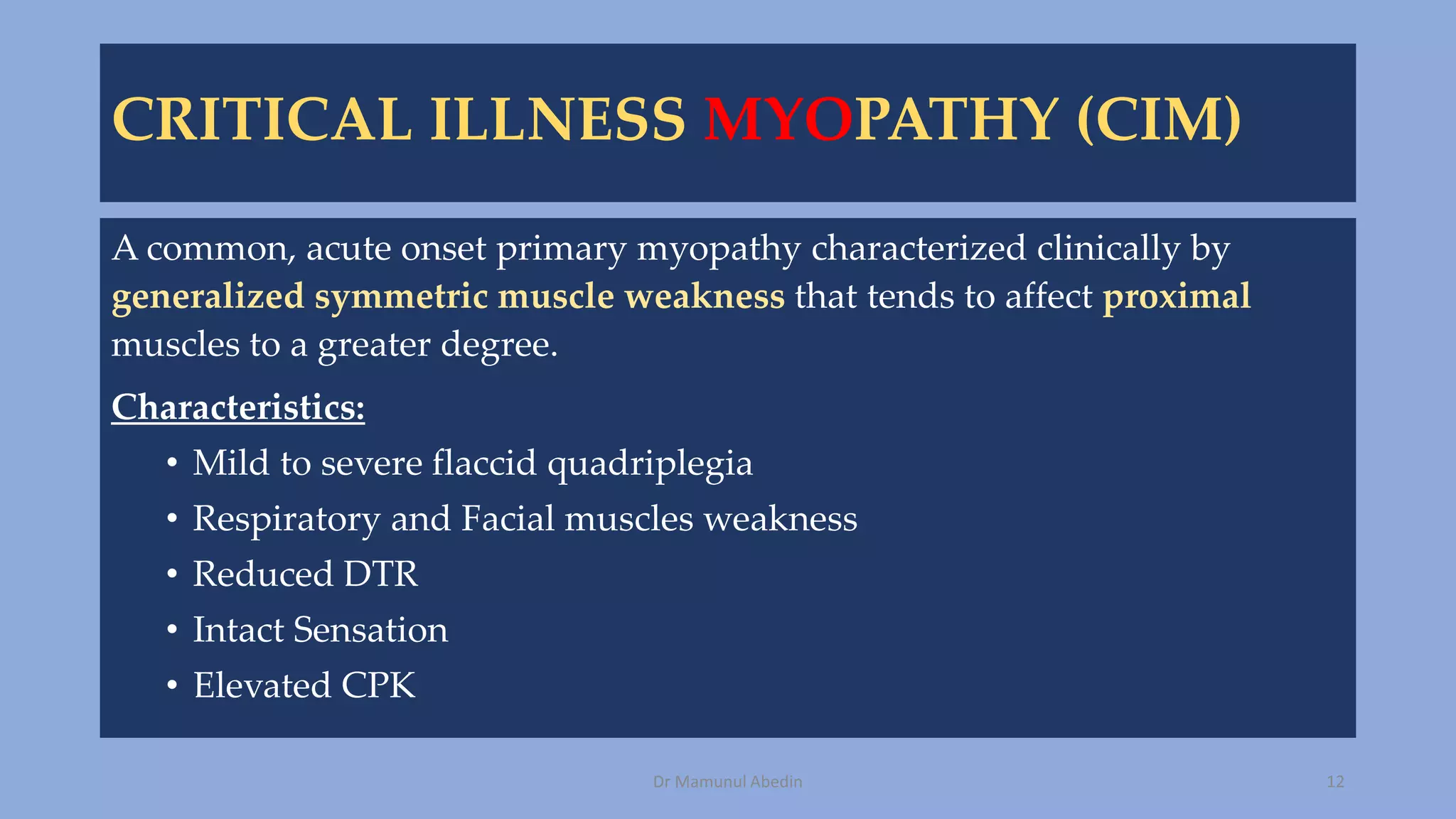 CRITICAL ILLNESS MYOPATHY (CIM)

A common, acute onset primary myopathy characterized clinically by generalized symmetric muscle weakness that tends to affect proximal muscles to a greater degree.

Characteristics:

• Mild to severe flaccid quadriplegia
• Respiratory and Facial muscles weakness
• Reduced DTR
• Intact Sensation
• Elevated CPK

Dr Mamunul Abedin

12